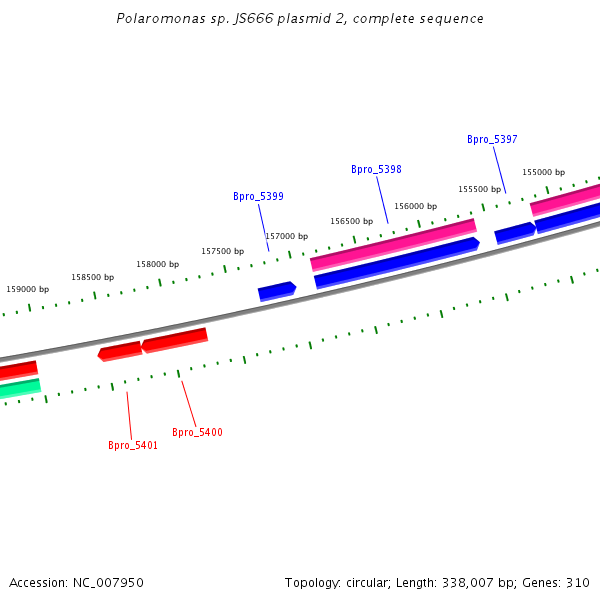 Polaromonas sp. JS666 plasmid 2, complete sequence

Bpro_5397

Bpro_5398

Bpro_5399

155000 bp

155500 bp

156000 bp

156500 bp

157000 bp

157500 bp

158000 bp

158500 bp

159000 bp

Bpro_5400

Bpro_5401

Accession: NC_007950

Topology: circular; Length: 338,007 bp; Genes: 310